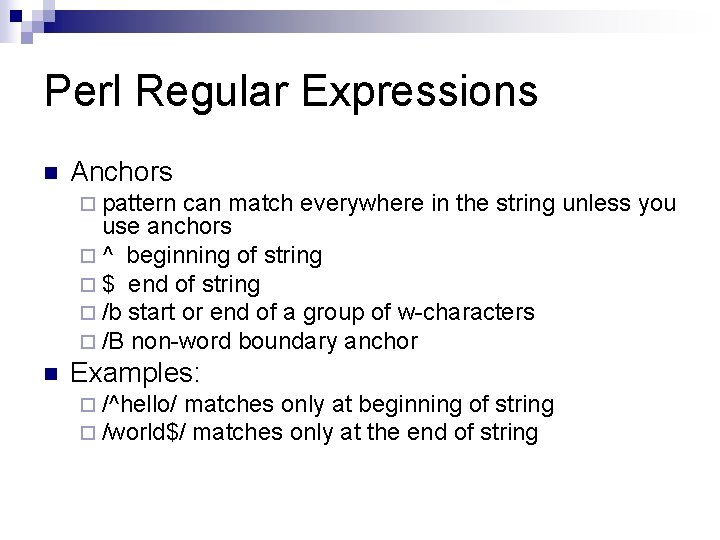 Perl Regular Expressions

Anchors

pattern can match everywhere in the string unless you use anchors

^ beginning of string

$ end of string

/b start or end of a group of w-characters

/B non-word boundary anchor

Examples:

/^hello/ matches only at beginning of string

/world$/ matches only at the end of string